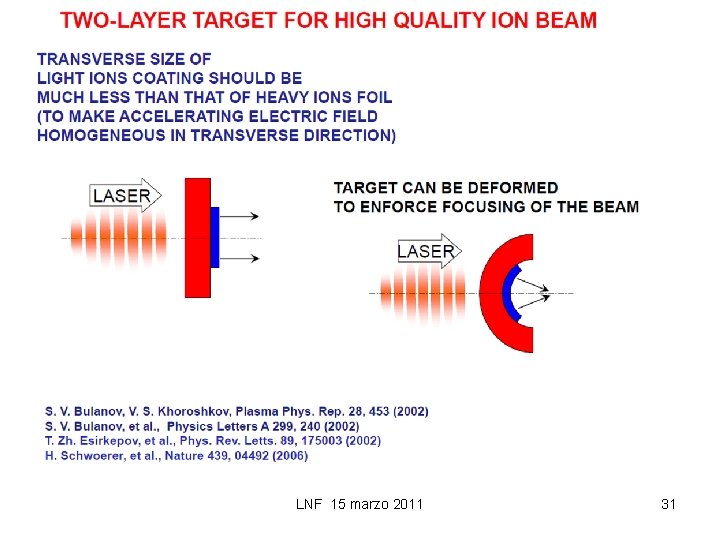 TWO-LAYER TARGET FOR HIGH QUALITY ION BEAM

TRANSVERSE SIZE OF LIGHT IONS COATING SHOULD BE MUCH LESS THAN THAT OF HEAVY IONS FOIL (TO MAKE ACCELERATING ELECTRIC FIELD HOMOGENEOUS IN TRANSVERSE DIRECTION)

LASER

TARGET CAN BE DEFORMED TO ENFORCE FOCUSING OF THE BEAM

LASER

S. V. Bulanov, V. S. Khoroshkov, Plasma Phys. Rep. 28, 453 (2002)
S. V. Bulanov, et al., Physics Letters A 299, 240 (2002)
T. Zh. Esirkepov, et al., Phys. Rev. Letts. 89, 175003 (2002)
H. Schwoerer, et al., Nature 439, 04492 (2006)

LNF 15 marzo 2011

31